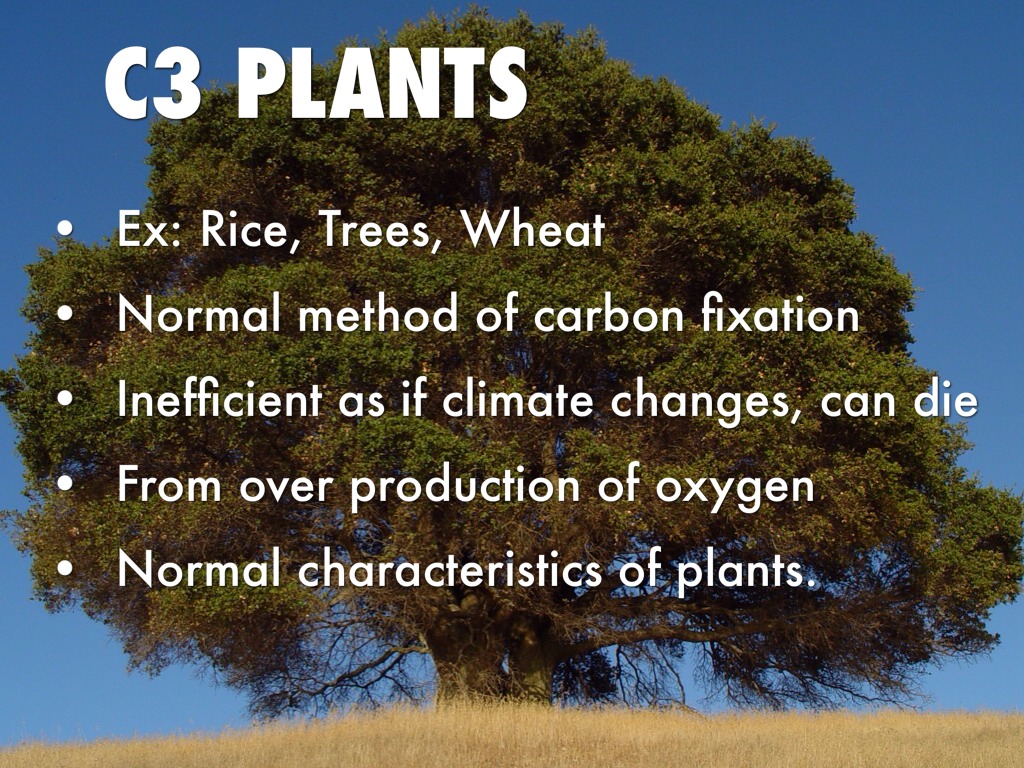 C3 PLANTS

• Ex: Rice, Trees, Wheat
• Normal method of carbon fixation
• Inefficient as if climate changes, can die
• From over production of oxygen
• Normal characteristics of plants.